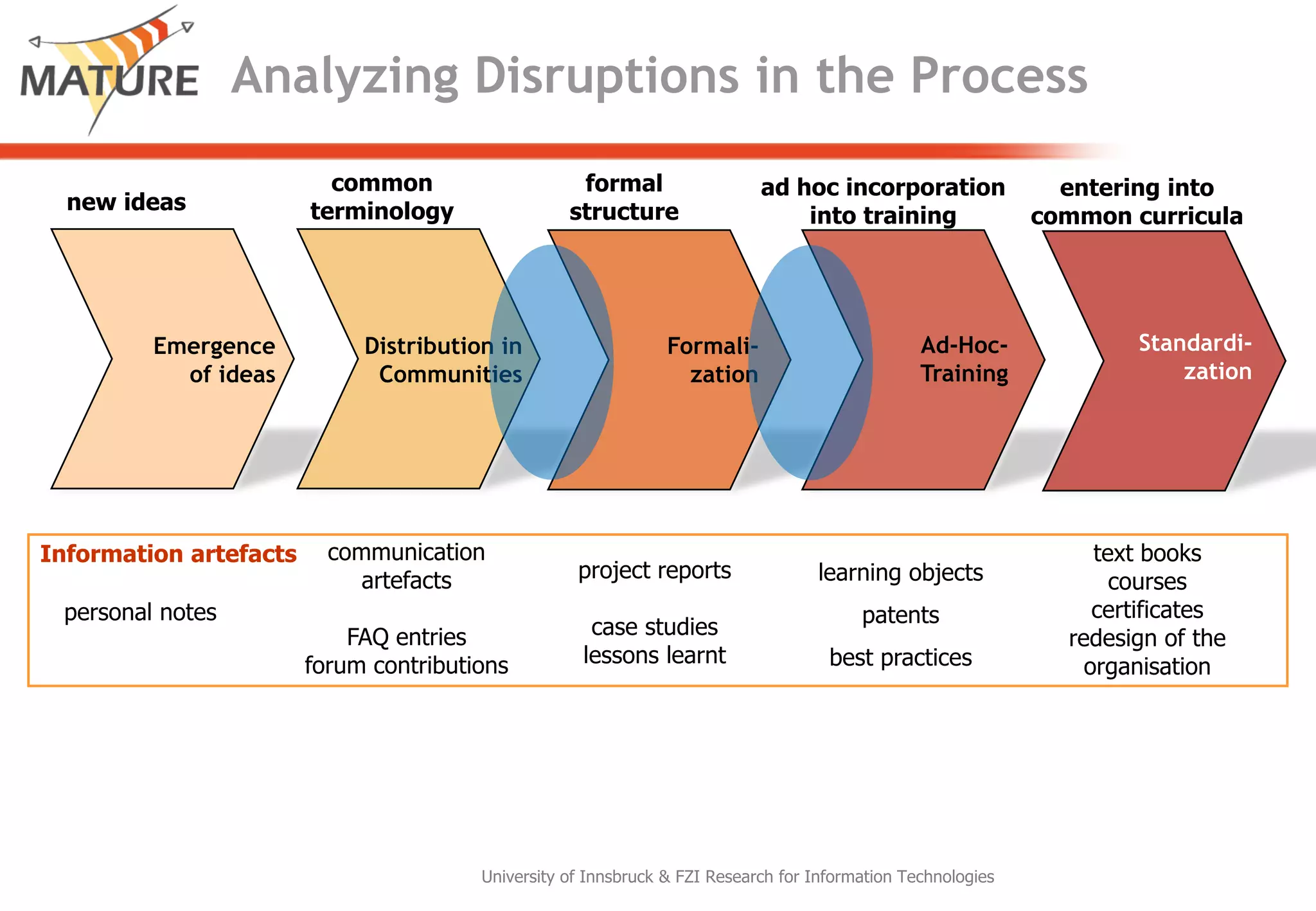 MATURE Analyzing Disruptions in the Process

new ideas

common terminology

formal structure

ad hoc incorporation into training

entering into common curricula

Emergence of ideas

Distribution in Communities

Formalization

Ad-Hoc-Training

Standardization

Information artefacts

personal notes

communication artefacts

FAQ entries
forum contributions

project reports

case studies
lessons learnt

learning objects

patents

best practices

text books
courses
certificates
redesign of the organisation

University of Innsbruck & FZI Research for Information Technologies